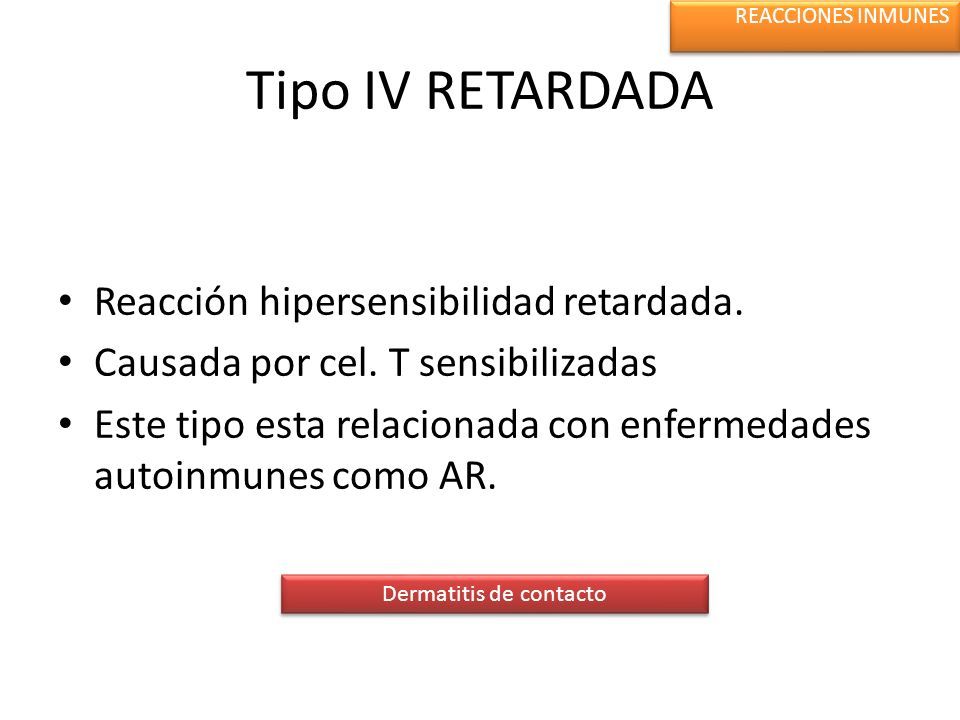 REACCIONES INMUNES

Tipo IV RETARDADA

• Reacción hipersensibilidad retardada.
• Causada por cel. T sensibilizadas
• Este tipo esta relacionada con enfermedades autoinmunes como AR.

Dermatitis de contacto